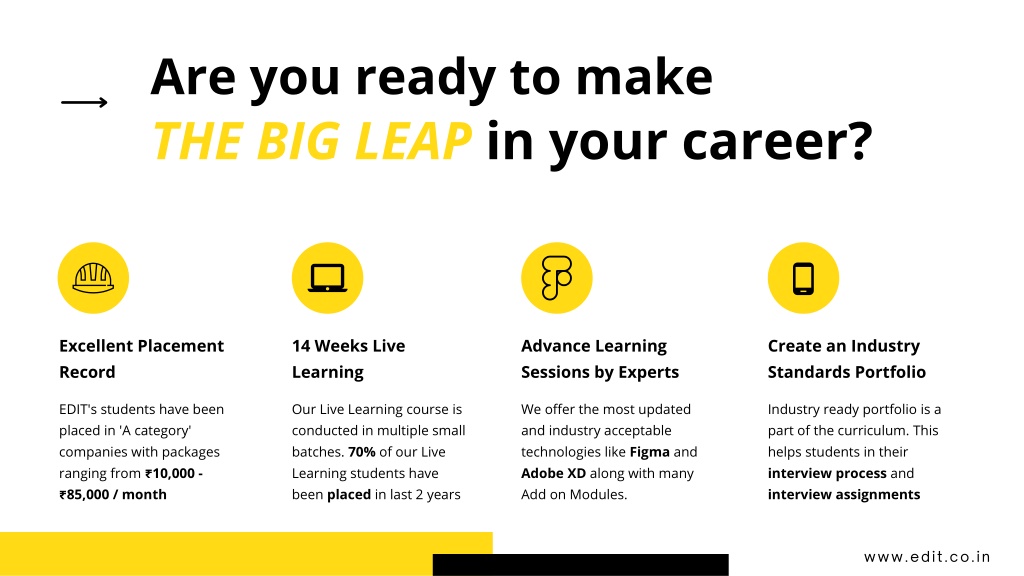 Are you ready to make
THE BIG LEAP in your career?

Excellent Placement Record

EDIT's students have been placed in 'A category' companies with packages ranging from ₹10,000 - ₹85,000 / month

14 Weeks Live Learning

Our Live Learning course is conducted in multiple small batches. 70% of our Live Learning students have been placed in last 2 years

Advance Learning Sessions by Experts

We offer the most updated and industry acceptable technologies like Figma and Adobe XD along with many Add on Modules.

Create an Industry Standards Portfolio

Industry ready portfolio is a part of the curriculum. This helps students in their interview process and interview assignments

www.edit.co.in